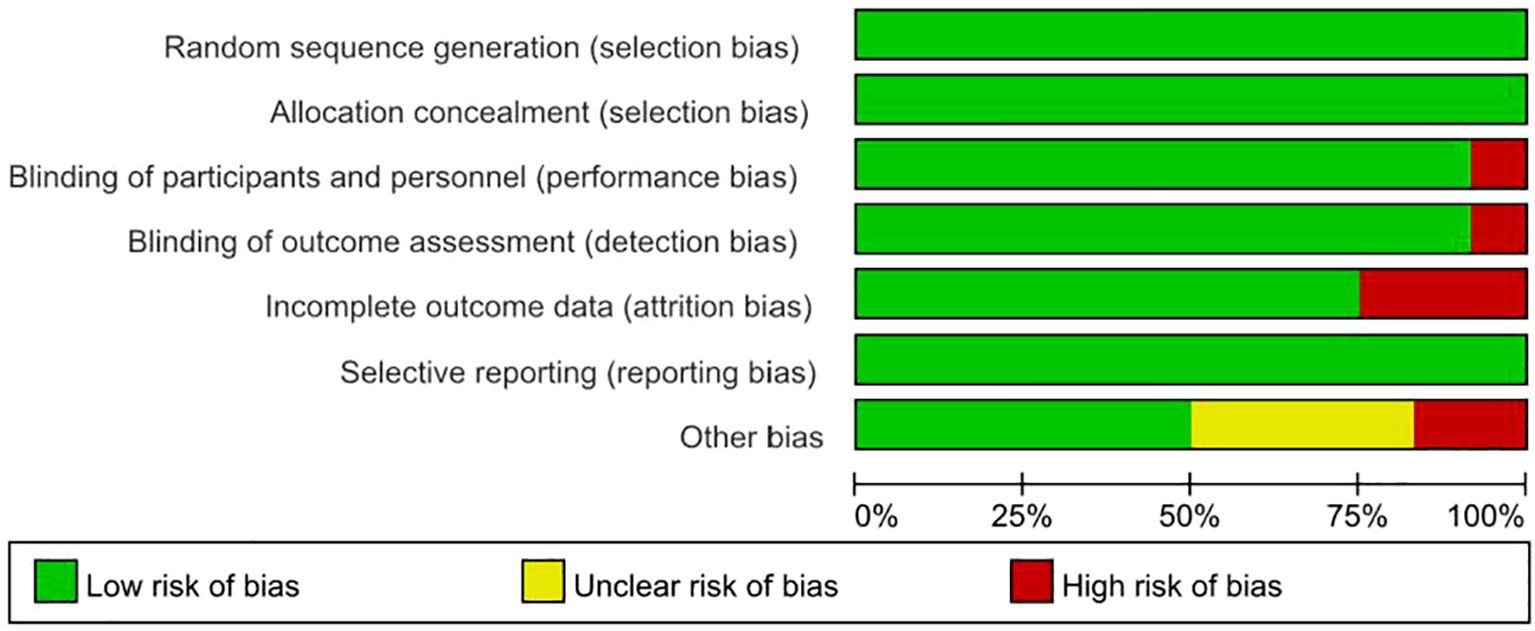 Random sequence generation (selection bias)
Allocation concealment (selection bias)
Blinding of participants and personnel (performance bias)
Blinding of outcome assessment (detection bias)
Incomplete outcome data (attrition bias)
Selective reporting (reporting bias)
Other bias

0% 25% 50% 75% 100%

Low risk of bias
Unclear risk of bias
High risk of bias